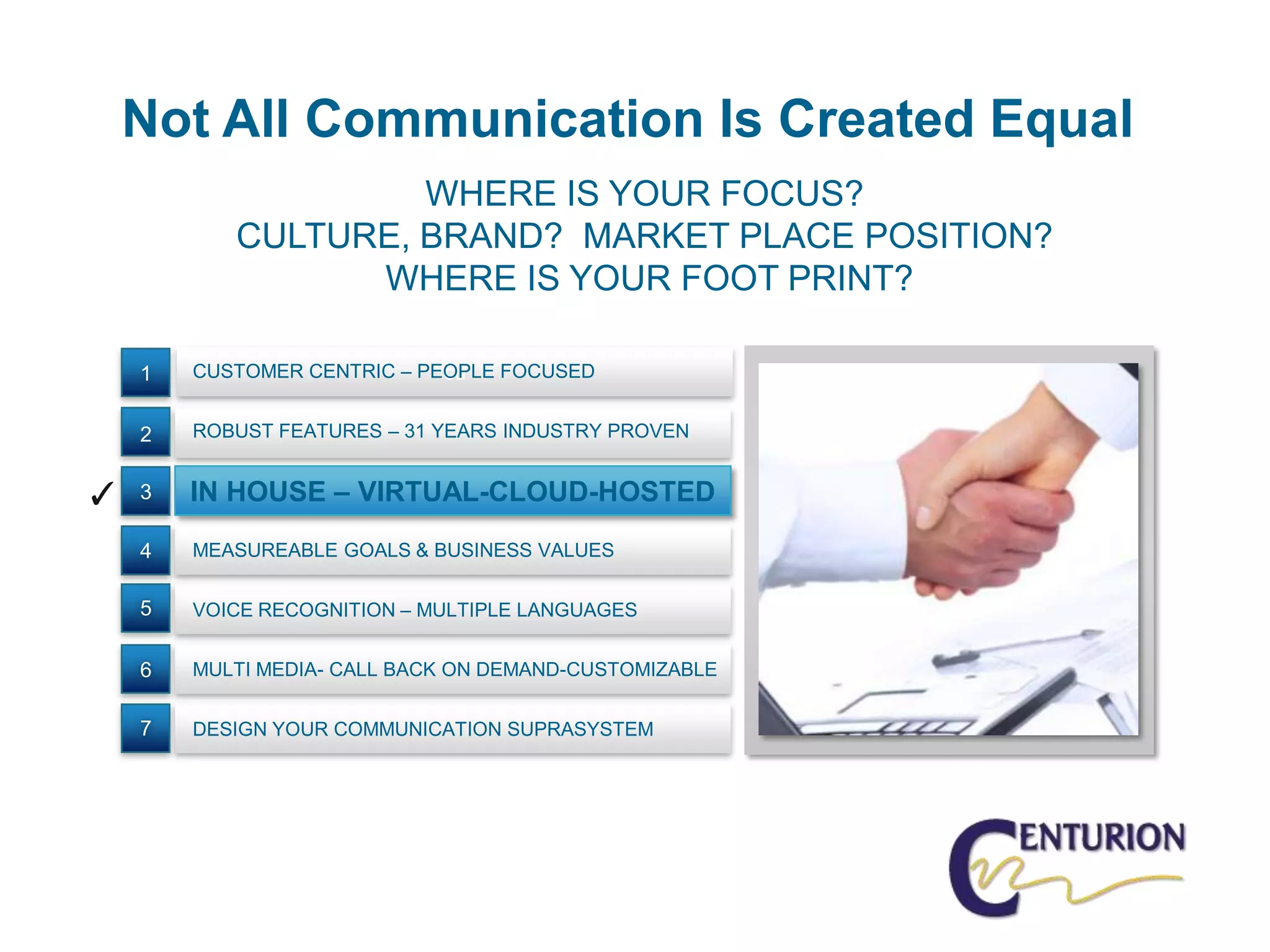 Not All Communication Is Created Equal

WHERE IS YOUR FOCUS?
CULTURE, BRAND? MARKET PLACE POSITION?
WHERE IS YOUR FOOT PRINT?

1 CUSTOMER CENTRIC – PEOPLE FOCUSED
2 ROBUST FEATURES – 31 YEARS INDUSTRY PROVEN
✓ 3 IN HOUSE – VIRTUAL-CLOUD-HOSTED
4 MEASUREABLE GOALS & BUSINESS VALUES
5 VOICE RECOGNITION – MULTIPLE LANGUAGES
6 MULTI MEDIA- CALL BACK ON DEMAND-CUSTOMIZABLE
7 DESIGN YOUR COMMUNICATION SUPRASYSTEM

CENTURION